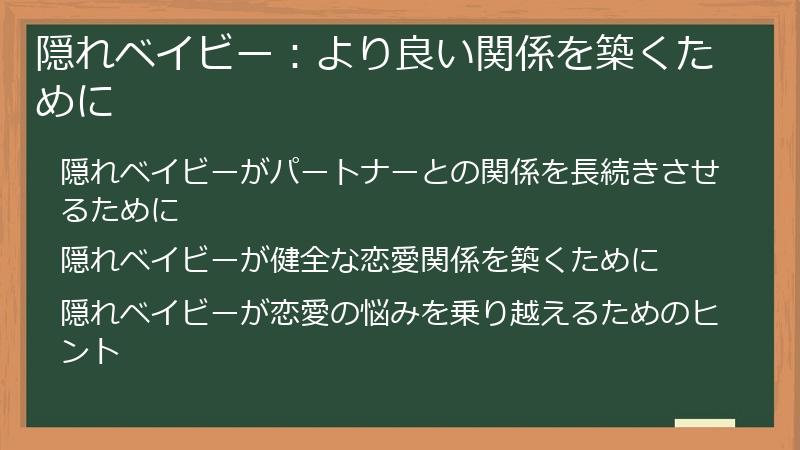 隠れベイビー：より良い関係を築くために

隠れベイビーがパートナーとの関係を長続きさせるために

隠れベイビーが健全な恋愛関係を築くために

隠れベイビーが恋愛の悩みを乗り越えるためのヒント